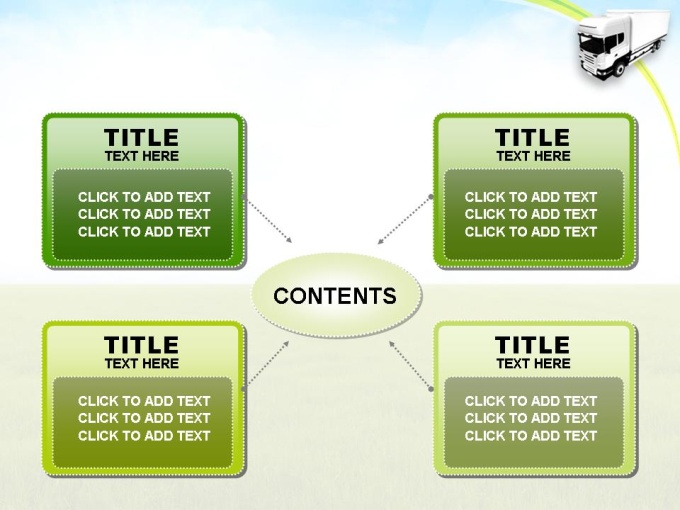 TITLE
TEXT HERE

CLICK TO ADD TEXT
CLICK TO ADD TEXT
CLICK TO ADD TEXT

TITLE
TEXT HERE

CLICK TO ADD TEXT
CLICK TO ADD TEXT
CLICK TO ADD TEXT

CONTENTS

TITLE
TEXT HERE

CLICK TO ADD TEXT
CLICK TO ADD TEXT
CLICK TO ADD TEXT

TITLE
TEXT HERE

CLICK TO ADD TEXT
CLICK TO ADD TEXT
CLICK TO ADD TEXT